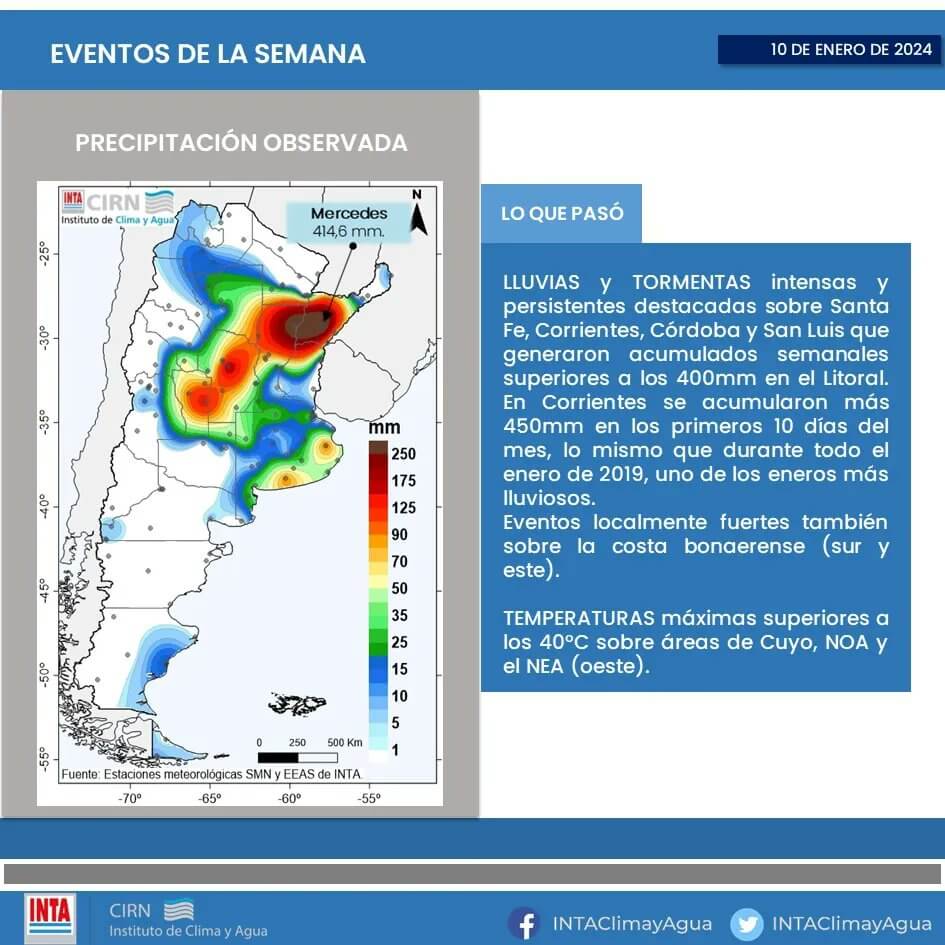 EVENTOS DE LA SEMANA

10 DE ENERO DE 2024

PRECIPITACIÓN OBSERVADA

INTA CIRN
Instituto de Clima y Agua

Mercedes
414,6 mm.

N

-25°
-30°
-35°
-40°
-45°
-50°
-55°

mm
250
175
125
90
70
50
35
25
15
10
5
1

0 250 500 Km

Fuente: Estaciones meteorológicas SMN y EEAS de INTA.

-70° -65° -60° -55°

LO QUE PASÓ

LLUVIAS y TORMENTAS intensas y persistentes destacadas sobre Santa Fe, Corrientes, Córdoba y San Luis que generaron acumulados semanales superiores a los 400mm en el Litoral. En Corrientes se acumularon más 450mm en los primeros 10 días del mes, lo mismo que durante todo el enero de 2019, uno de los eneros más lluviosos.
Eventos localmente fuertes también sobre la costa bonaerense (sur y este).

TEMPERATURAS máximas superiores a los 40°C sobre áreas de Cuyo, NOA y el NEA (oeste).

INTA

CIRN
Instituto de Clima y Agua

INTAClimayAgua

INTAClimayAgua